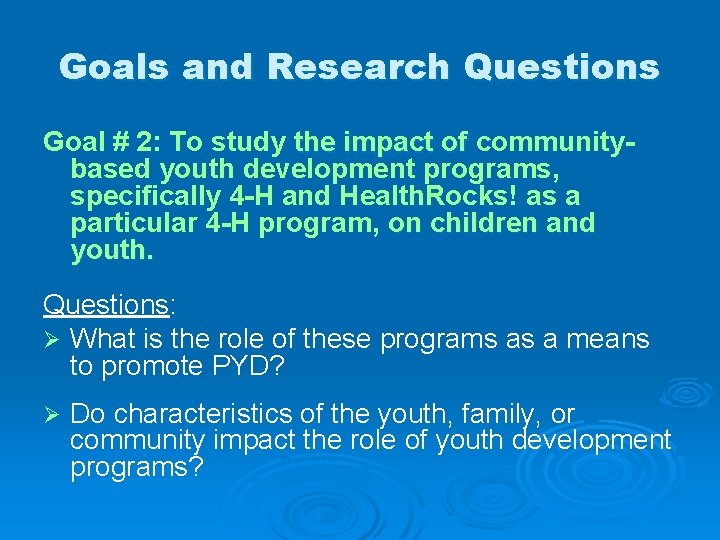 Goals and Research Questions

Goal # 2: To study the impact of community-based youth development programs, specifically 4-H and HealthRocks! as a particular 4-H program, on children and youth.

Questions:

➢ What is the role of these programs as a means to promote PYD?

➢ Do characteristics of the youth, family, or community impact the role of youth development programs?